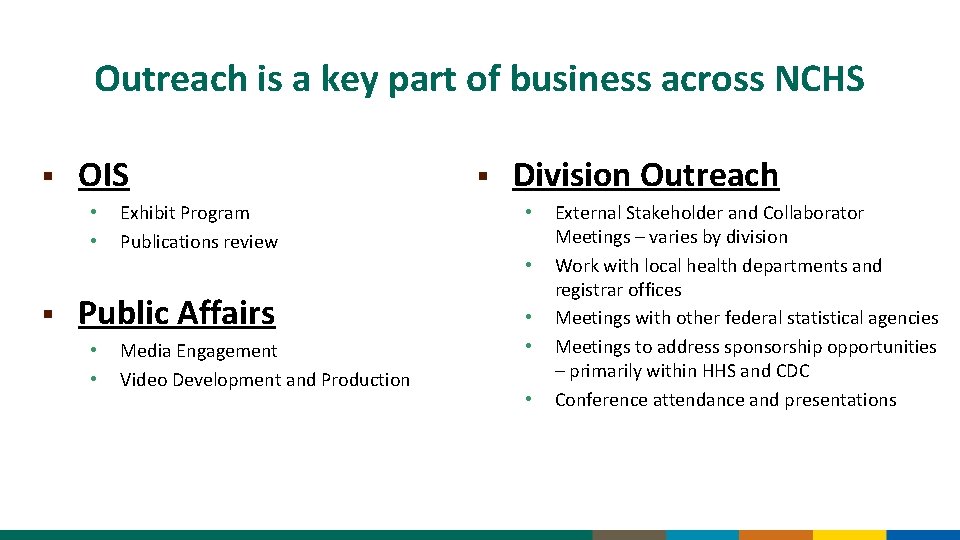 Outreach is a key part of business across NCHS

▪ OIS
• Exhibit Program
• Publications review

▪ Public Affairs
• Media Engagement
• Video Development and Production

▪ Division Outreach
• External Stakeholder and Collaborator Meetings – varies by division
• Work with local health departments and registrar offices
• Meetings with other federal statistical agencies
• Meetings to address sponsorship opportunities – primarily within HHS and CDC
• Conference attendance and presentations